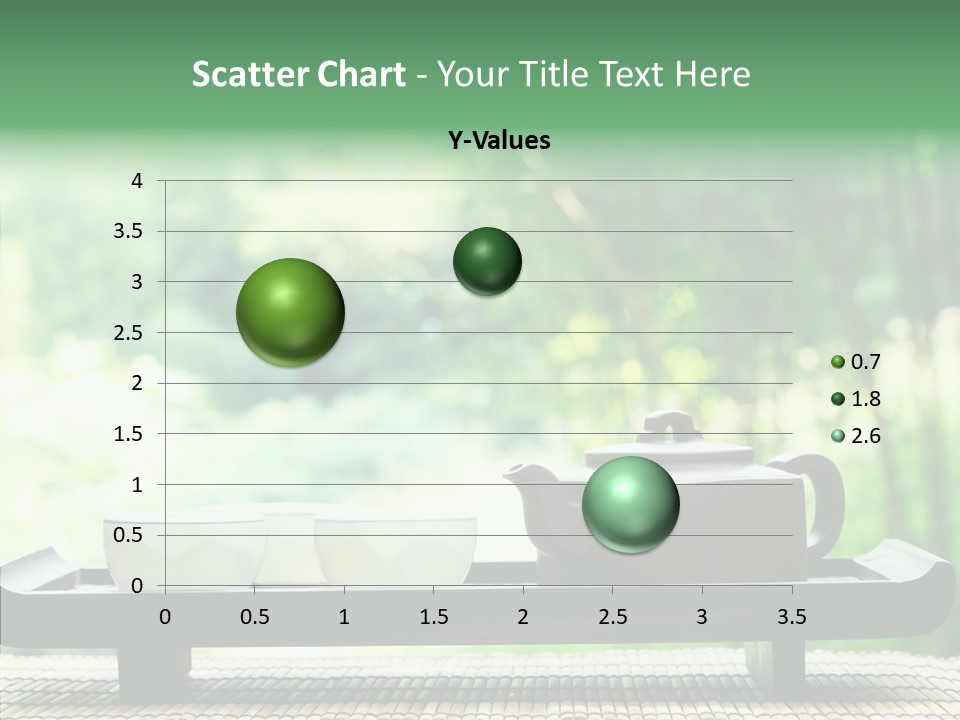 Scatter Chart - Your Title Text Here

Y-Values

4
3.5
3
2.5
2
1.5
1
0.5
0

0 0.5 1 1.5 2 2.5 3 3.5

0.7
1.8
2.6